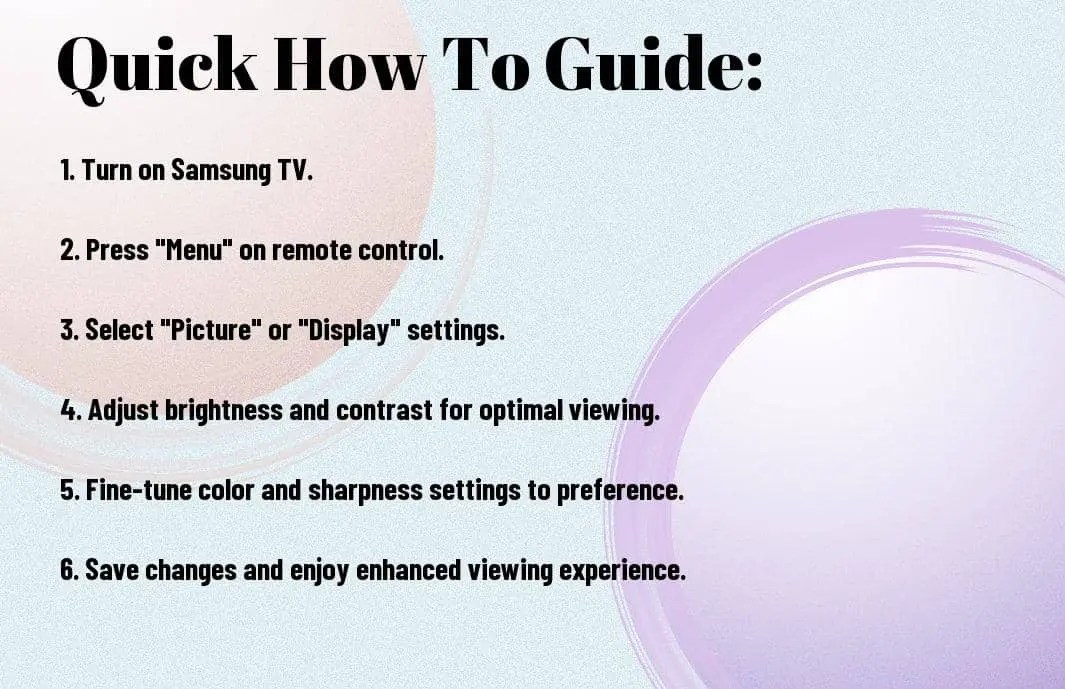 Quick How To Guide:

1. Turn on Samsung TV.

2. Press "Menu" on remote control.

3. Select "Picture" or "Display" settings.

4. Adjust brightness and contrast for optimal viewing.

5. Fine-tune color and sharpness settings to preference.

6. Save changes and enjoy enhanced viewing experience.